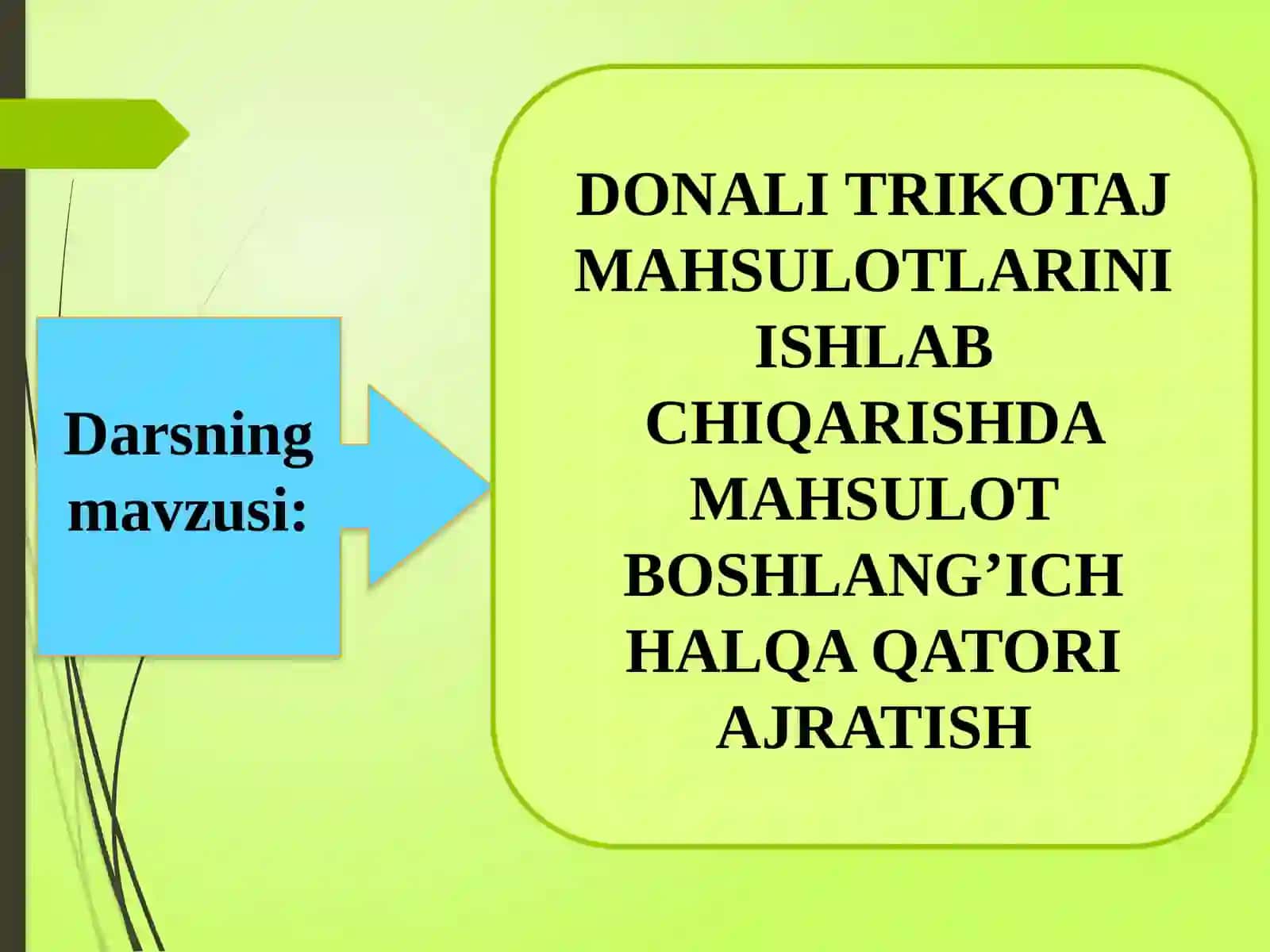 Darsning mavzusi:

DONALI TRIKOTAJ MAHSULOTLARINI ISHLAB CHIQARISHDA MAHSULOT BOSHLANG’ICH HALQA QATORI AJRATISH